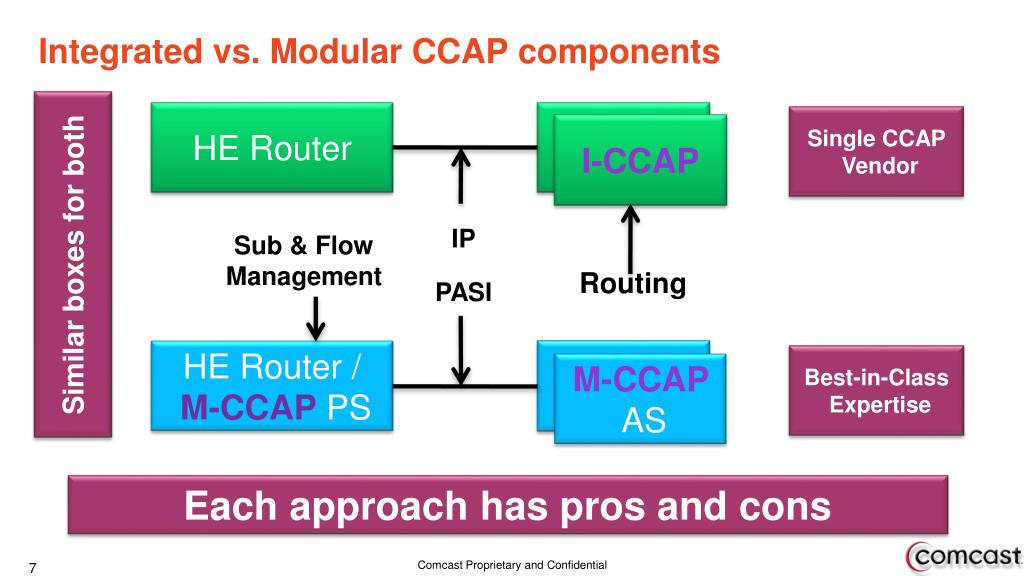 Integrated vs. Modular CCAP components

Similar boxes for both

HE Router

I-CCAP

Single CCAP Vendor

Sub & Flow Management

IP

PASI

Routing

HE Router / M-CCAP PS

M-CCAP AS

Best-in-Class Expertise

Each approach has pros and cons

7

Comcast Proprietary and Confidential

comcast